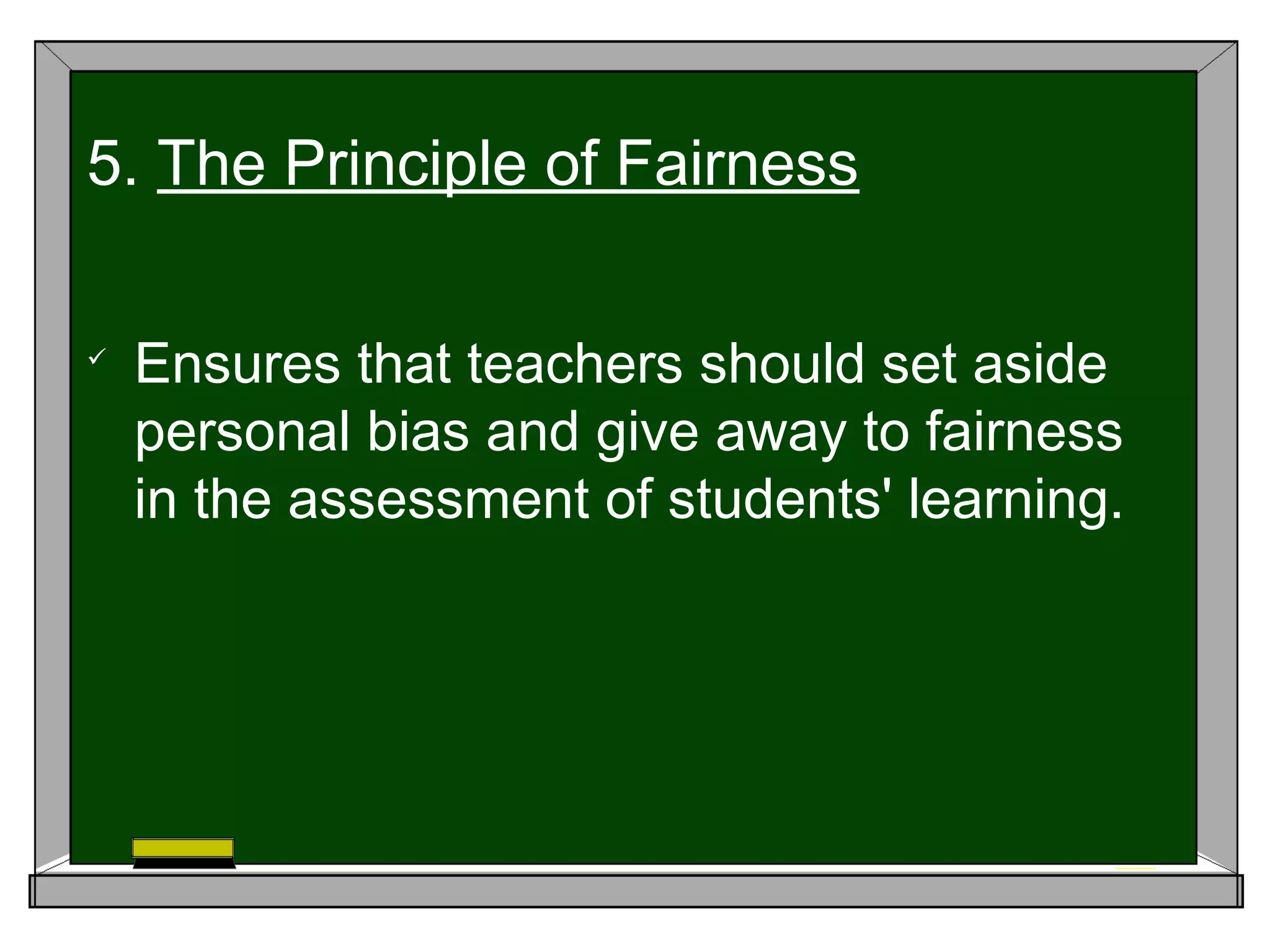 5. The Principle of Fairness

✓ Ensures that teachers should set aside personal bias and give away to fairness in the assessment of students' learning.